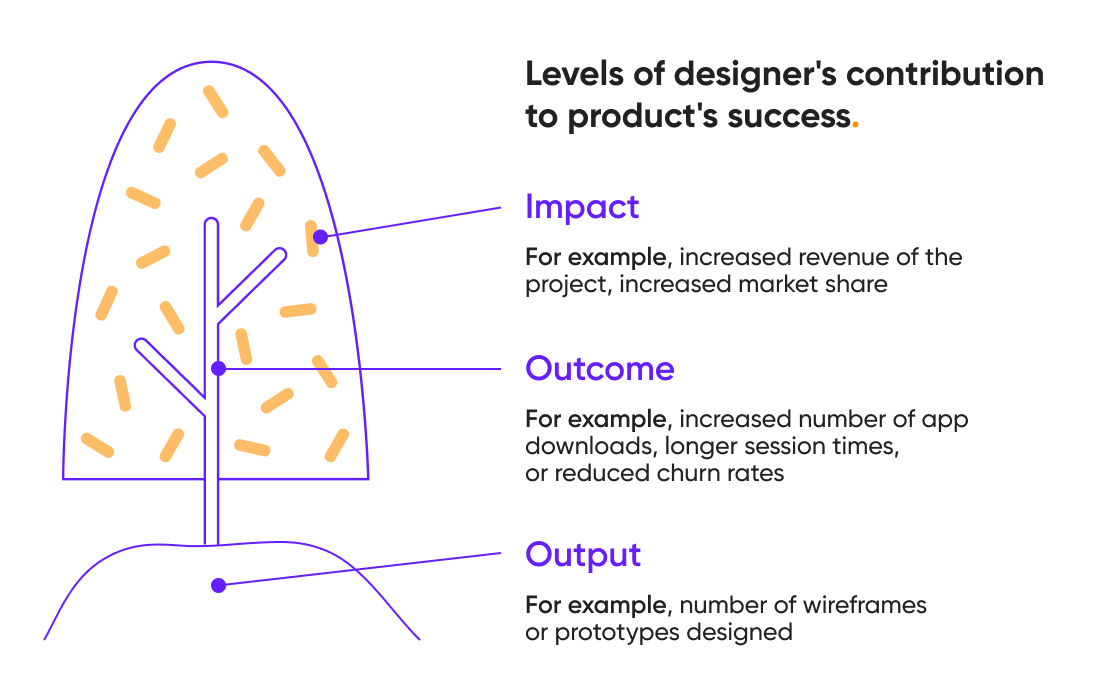 Levels of designer's contribution to product's success.

Impact

For example, increased revenue of the project, increased market share

Outcome

For example, increased number of app downloads, longer session times, or reduced churn rates

Output

For example, number of wireframes or prototypes designed